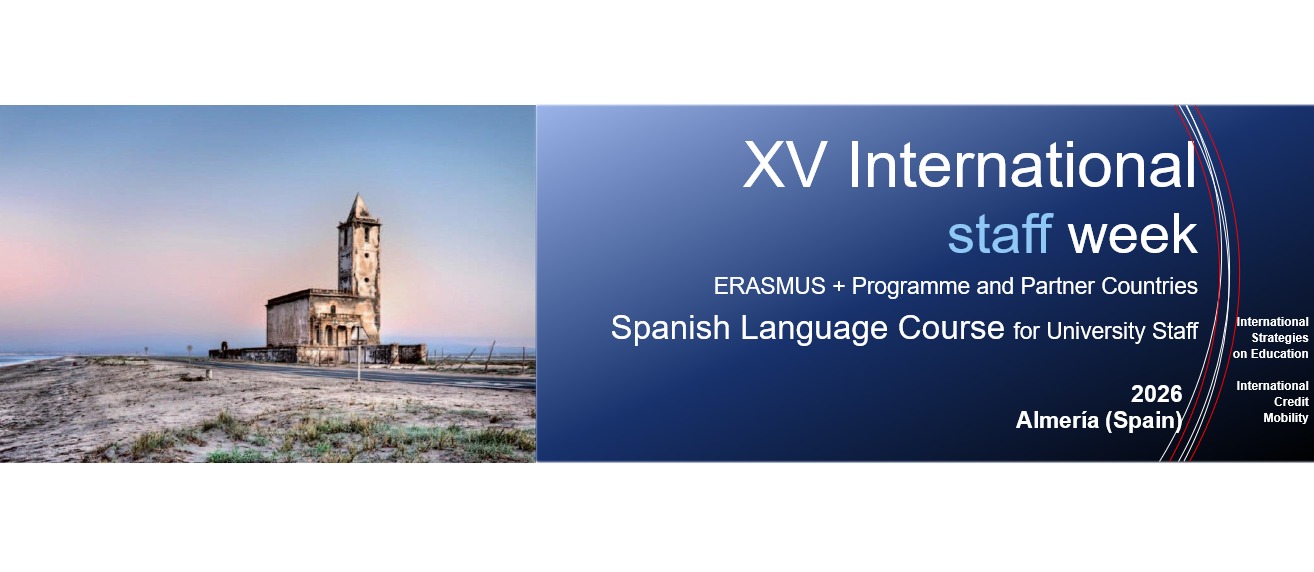 XV International
staff week
ERASMUS + Programme and Partner Countries
Spanish Language Course for University Staff

2026
Almería (Spain)

International Strategies on Education

International Credit Mobility